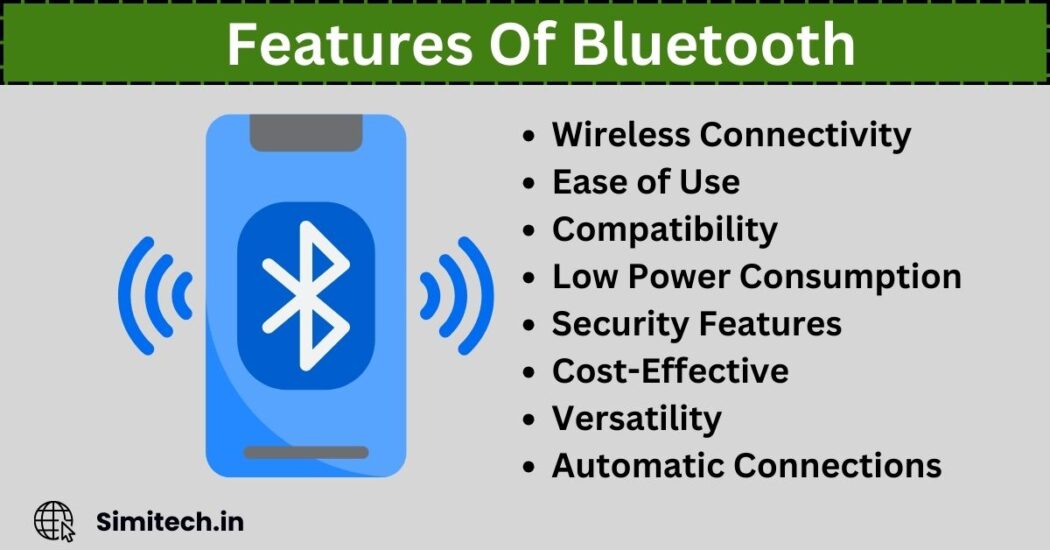 Features Of Bluetooth

- Wireless Connectivity
- Ease of Use
- Compatibility
- Low Power Consumption
- Security Features
- Cost-Effective
- Versatility
- Automatic Connections

Simitech.in